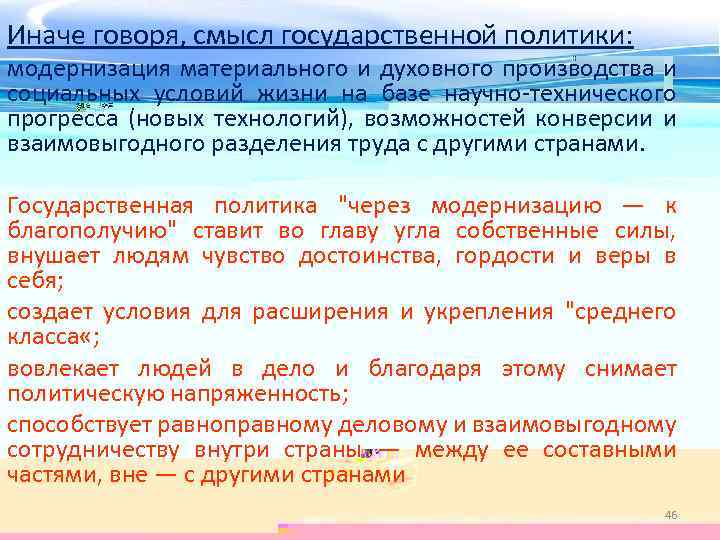 Иначе говоря, смысл государственной политики:

модернизация материального и духовного производства и социальных условий жизни на базе научно-технического прогресса (новых технологий), возможностей конверсии и взаимовыгодного разделения труда с другими странами.

Государственная политика "через модернизацию — к благополучию" ставит во главу угла собственные силы, внушает людям чувство достоинства, гордости и веры в себя;

создает условия для расширения и укрепления "среднего класса«;

вовлекает людей в дело и благодаря этому снимает политическую напряженность;

способствует равноправному деловому и взаимовыгодному сотрудничеству внутри страны — между ее составными частями, вне — с другими странами

46